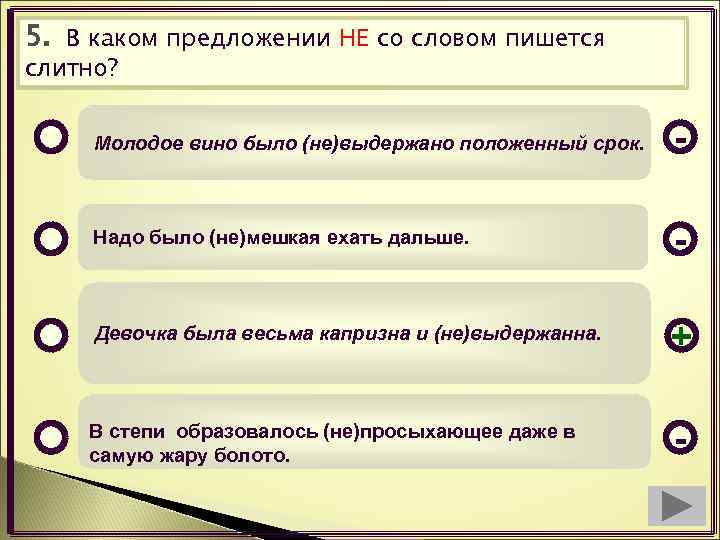 5. В каком предложении НЕ со словом пишется слитно?

Молодое вино было (не)выдержано положенный срок.

-

Надо было (не)мешкая ехать дальше.

-

Девочка была весьма капризна и (не)выдержанна.

+

В степи образовалось (не)просыхающее даже в самую жару болото.

-